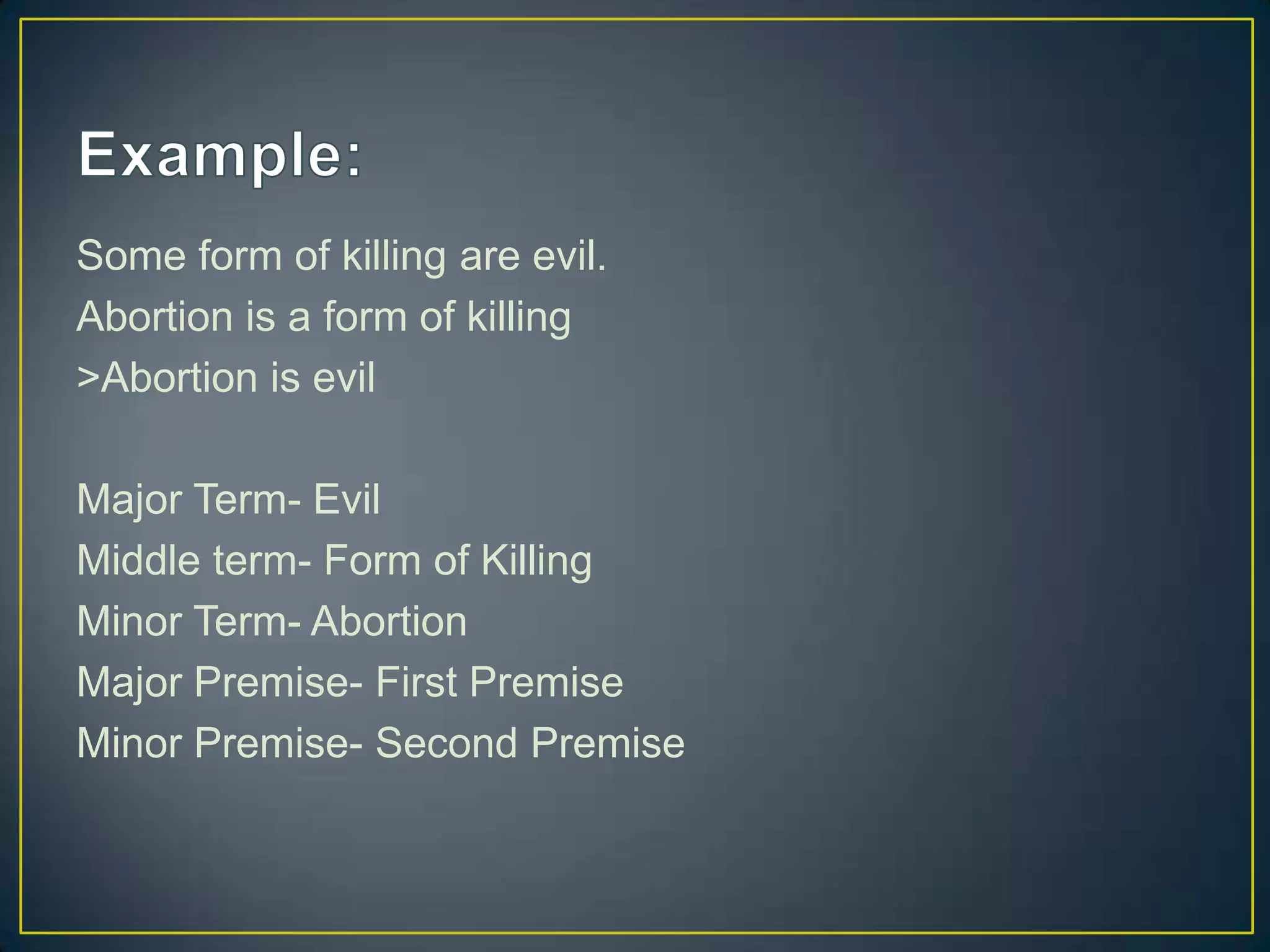 Example:

Some form of killing are evil.
Abortion is a form of killing
>Abortion is evil

Major Term- Evil
Middle term- Form of Killing
Minor Term- Abortion
Major Premise- First Premise
Minor Premise- Second Premise